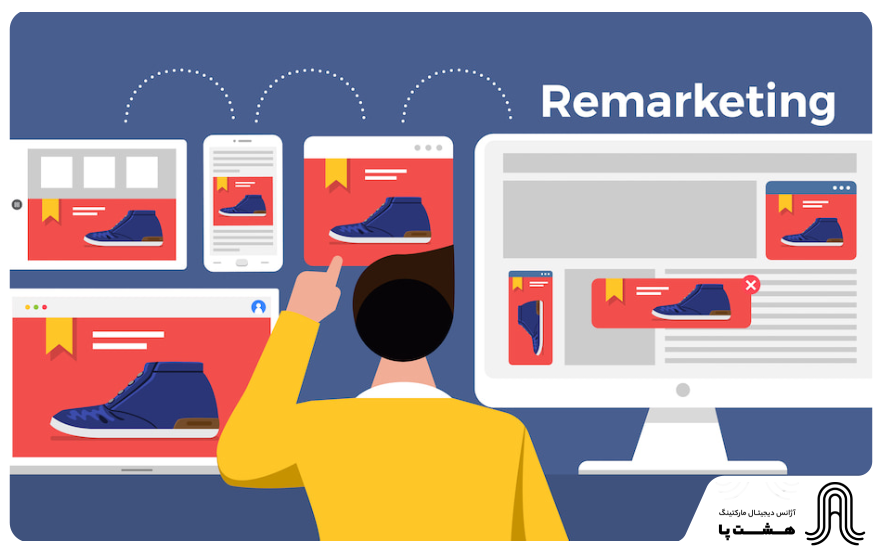 Remarketing

آژانس دیجیتال مارکتینگ
هشت پا